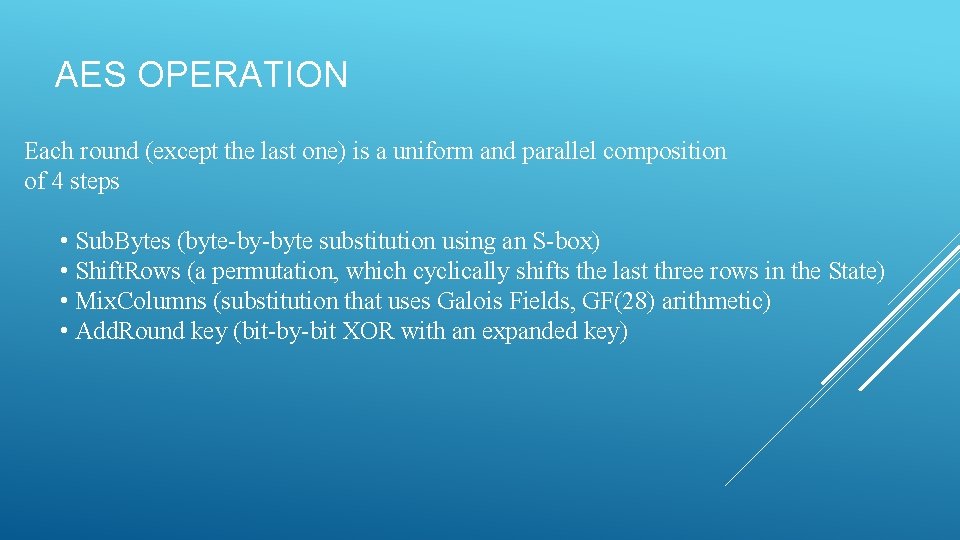 AES OPERATION

Each round (except the last one) is a uniform and parallel composition of 4 steps

• Sub.Bytes (byte-by-byte substitution using an S-box)
• Shift.Rows (a permutation, which cyclically shifts the last three rows in the State)
• Mix.Columns (substitution that uses Galois Fields, GF(28) arithmetic)
• Add.Round key (bit-by-bit XOR with an expanded key)